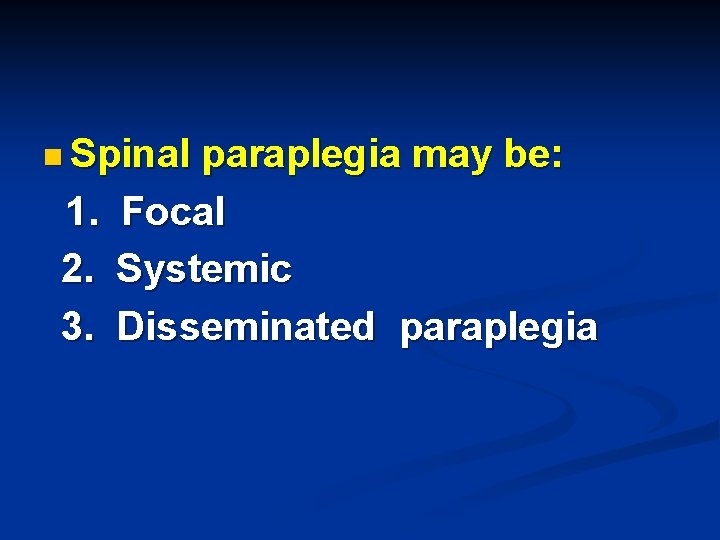 Spinal paraplegia may be:
1. Focal
2. Systemic
3. Disseminated paraplegia